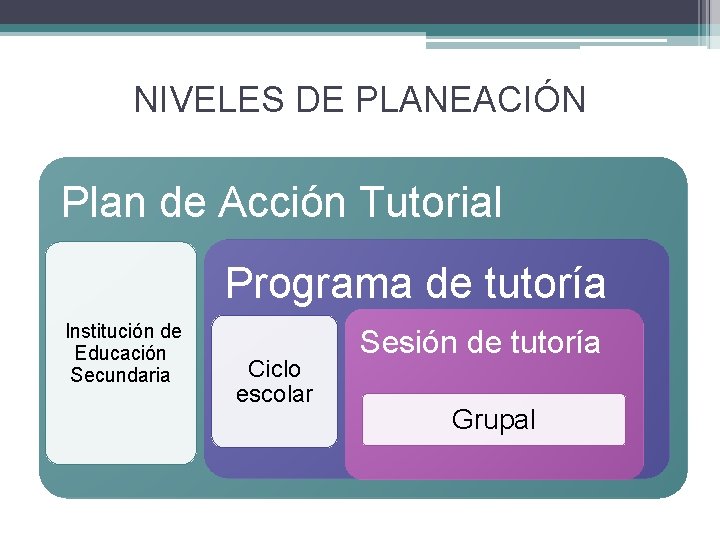 NIVELES DE PLANEACIÓN

Plan de Acción Tutorial

Institución de
Educación
Secundaria

Programa de tutoría

Ciclo
escolar

Sesión de tutoría

Grupal